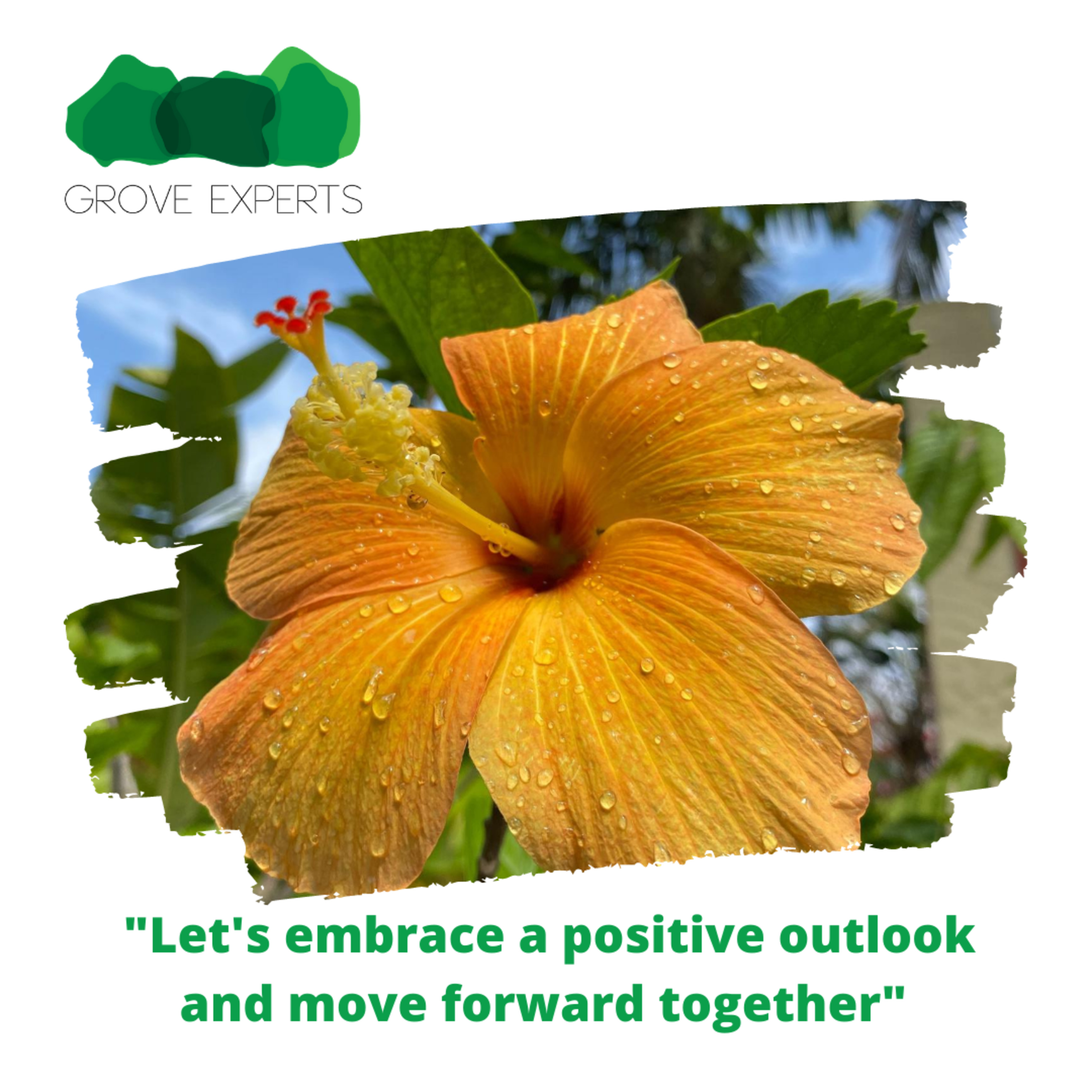 GROVE EXPERTS

"Let's embrace a positive outlook and move forward together"